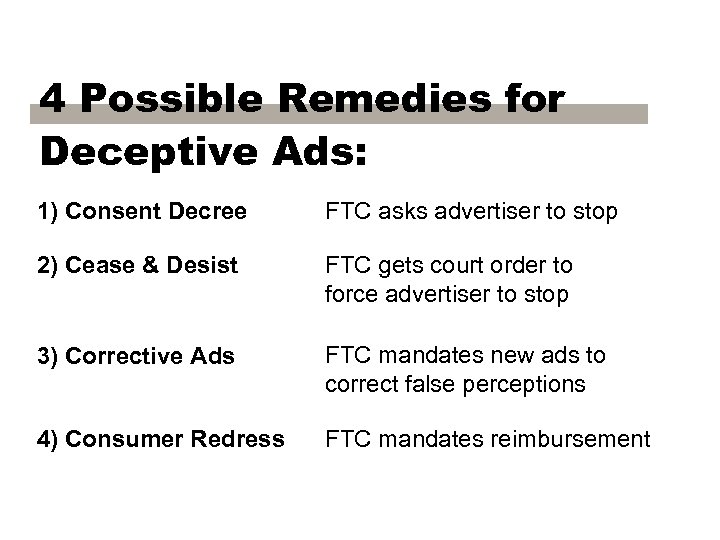 4 Possible Remedies for Deceptive Ads:

1) Consent Decree FTC asks advertiser to stop

2) Cease & Desist FTC gets court order to force advertiser to stop

3) Corrective Ads FTC mandates new ads to correct false perceptions

4) Consumer Redress FTC mandates reimbursement